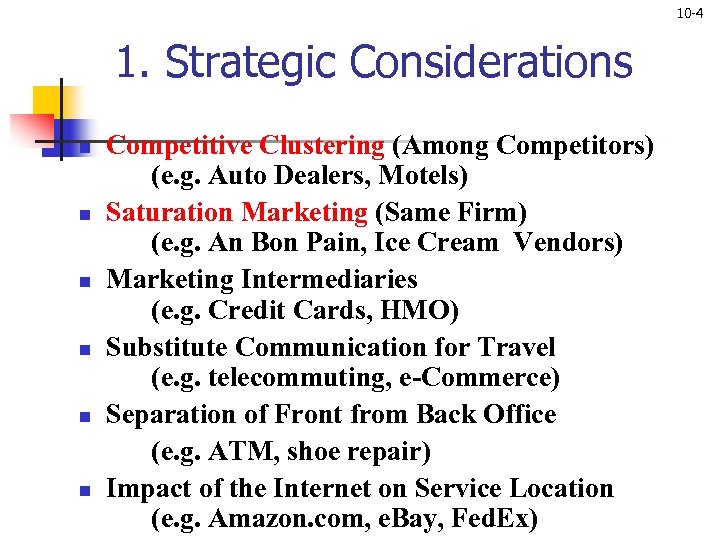 10-4

1. Strategic Considerations

- Competitive Clustering (Among Competitors)
(e.g. Auto Dealers, Motels)
- Saturation Marketing (Same Firm)
(e.g. An Bon Pain, Ice Cream Vendors)
- Marketing Intermediaries
(e.g. Credit Cards, HMO)
- Substitute Communication for Travel
(e.g. telecommuting, e-Commerce)
- Separation of Front from Back Office
(e.g. ATM, shoe repair)
- Impact of the Internet on Service Location
(e.g. Amazon.com, eBay, FedEx)